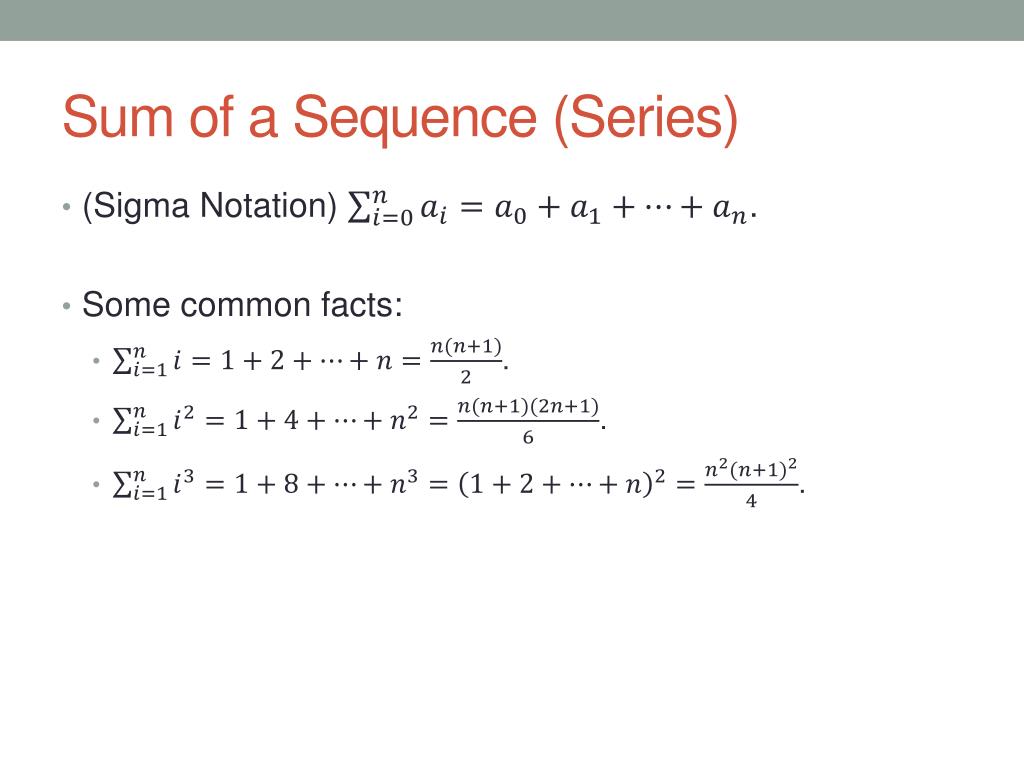 Sum of a Sequence (Series)

• (Sigma Notation) $\sum_{i=0}^{n} a_i = a_0 + a_1 + \cdots + a_n$.

• Some common facts:
 • $\sum_{i=1}^{n} i = 1 + 2 + \cdots + n = \frac{n(n+1)}{2}$.
 • $\sum_{i=1}^{n} i^2 = 1 + 4 + \cdots + n^2 = \frac{n(n+1)(2n+1)}{6}$.
 • $\sum_{i=1}^{n} i^3 = 1 + 8 + \cdots + n^3 = (1 + 2 + \cdots + n)^2 = \frac{n^2(n+1)^2}{4}$.